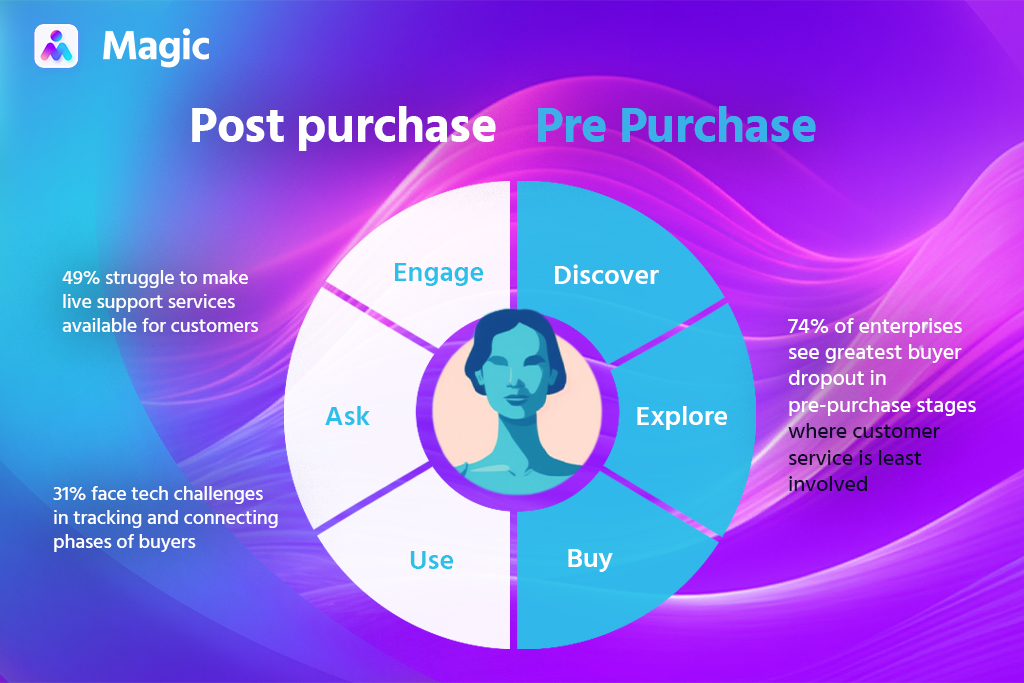 Magic

Post purchase Pre Purchase

49% struggle to make live support services available for customers

31% face tech challenges in tracking and connecting phases of buyers

Engage
Ask
Use
Discover
Explore
Buy

74% of enterprises see greatest buyer dropout in pre-purchase stages where customer service is least involved